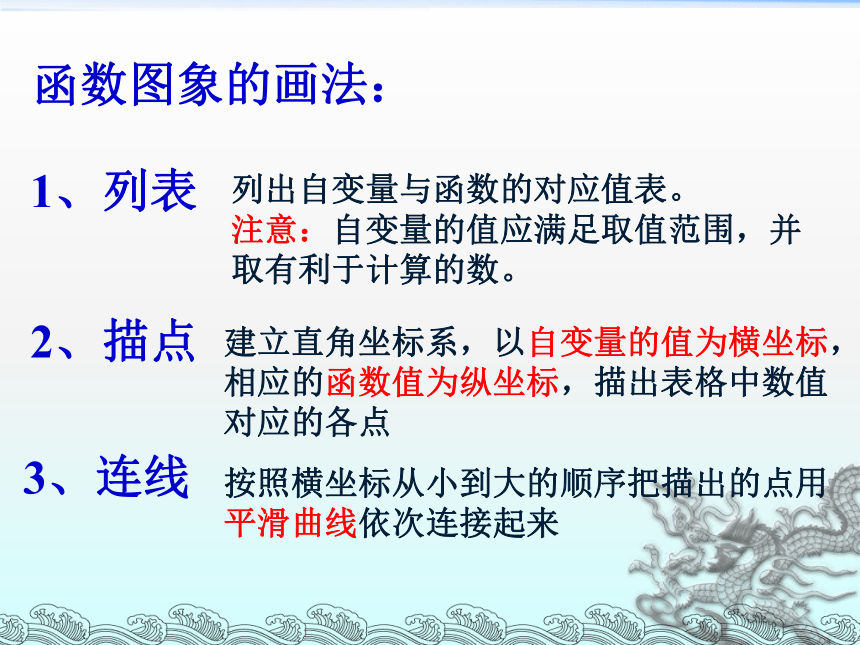 函数图象的画法：

1、列表　列出自变量与函数的对应值表。
注意：自变量的值应满足取值范围，并取有利于计算的数。

2、描点　建立直角坐标系，以自变量的值为横坐标，相应的函数值为纵坐标，描出表格中数值对应的各点

3、连线　按照横坐标从小到大的顺序把描出的点用平滑曲线依次连接起来